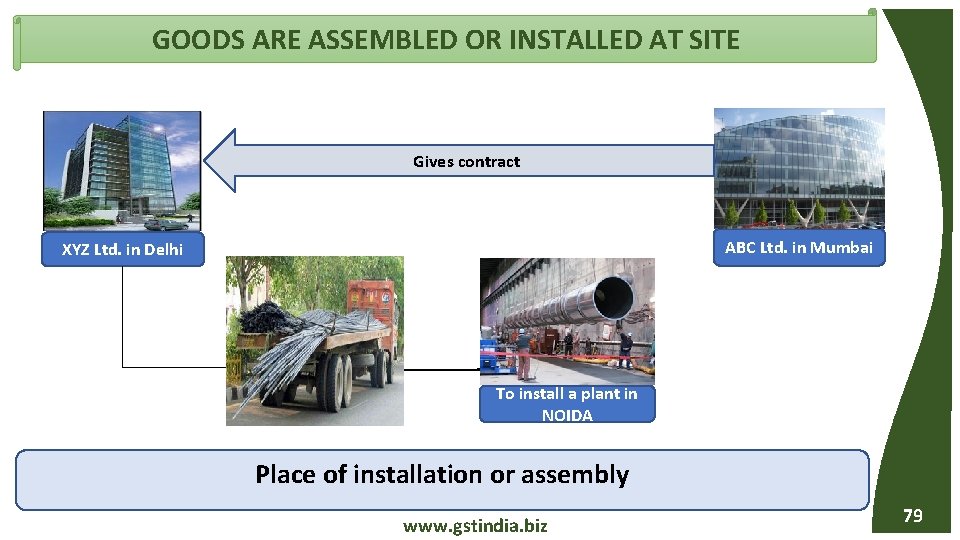 GOODS ARE ASSEMBLED OR INSTALLED AT SITE

Gives contract

XYZ Ltd. in Delhi

ABC Ltd. in Mumbai

To install a plant in NOIDA

Place of installation or assembly

www.gstindia.biz

79